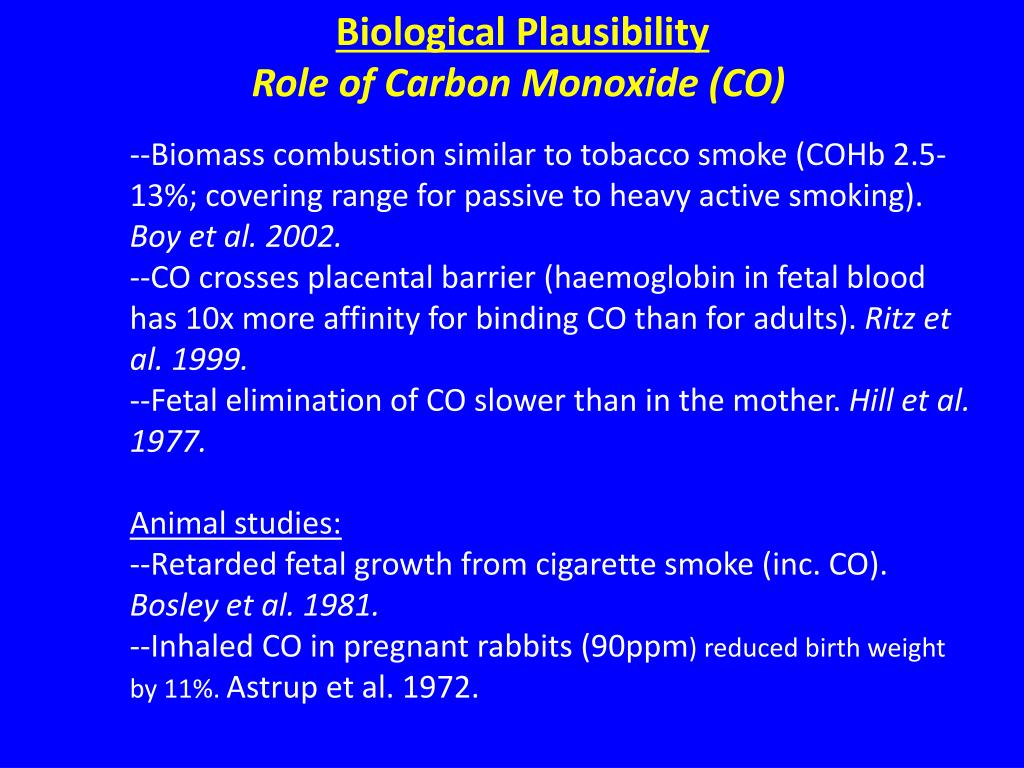 Biological Plausibility
Role of Carbon Monoxide (CO)

--Biomass combustion similar to tobacco smoke (COHb 2.5-13%; covering range for passive to heavy active smoking). Boy et al. 2002.
--CO crosses placental barrier (haemoglobin in fetal blood has 10x more affinity for binding CO than for adults). Ritz et al. 1999.
--Fetal elimination of CO slower than in the mother. Hill et al. 1977.

Animal studies:
--Retarded fetal growth from cigarette smoke (inc. CO). Bosley et al. 1981.
--Inhaled CO in pregnant rabbits (90ppm) reduced birth weight by 11%. Astrup et al. 1972.